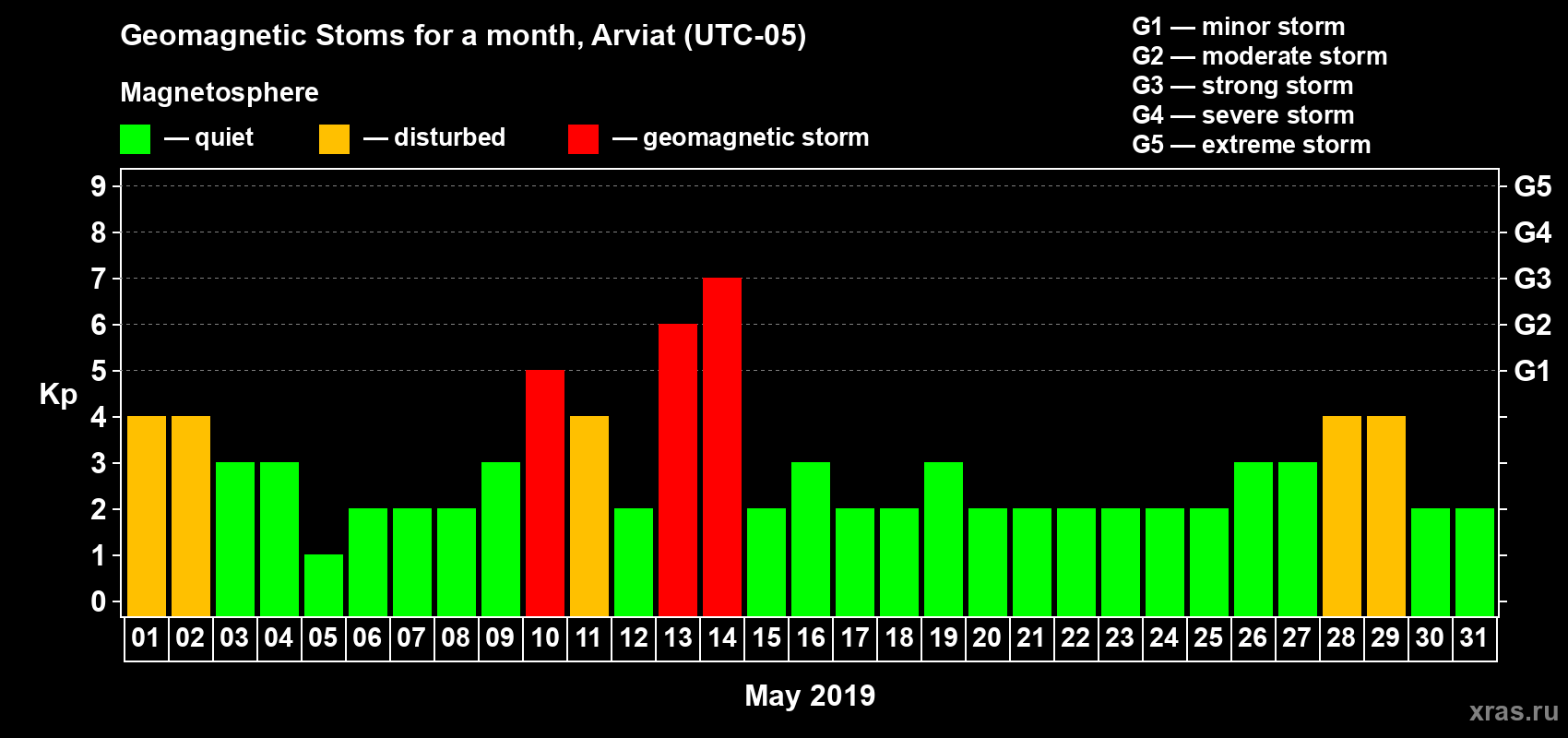 Geomagnetic Stoms for a month, Arviat (UTC-05)

Magnetosphere

— quiet — disturbed — geomagnetic storm

G1 — minor storm
G2 — moderate storm
G3 — strong storm
G4 — severe storm
G5 — extreme storm

Kp

9
8
7
6
5
4
3
2
1
0

G5
G4
G3
G2
G1

01 02 03 04 05 06 07 08 09 10 11 12 13 14 15 16 17 18 19 20 21 22 23 24 25 26 27 28 29 30 31

May 2019

xras.ru